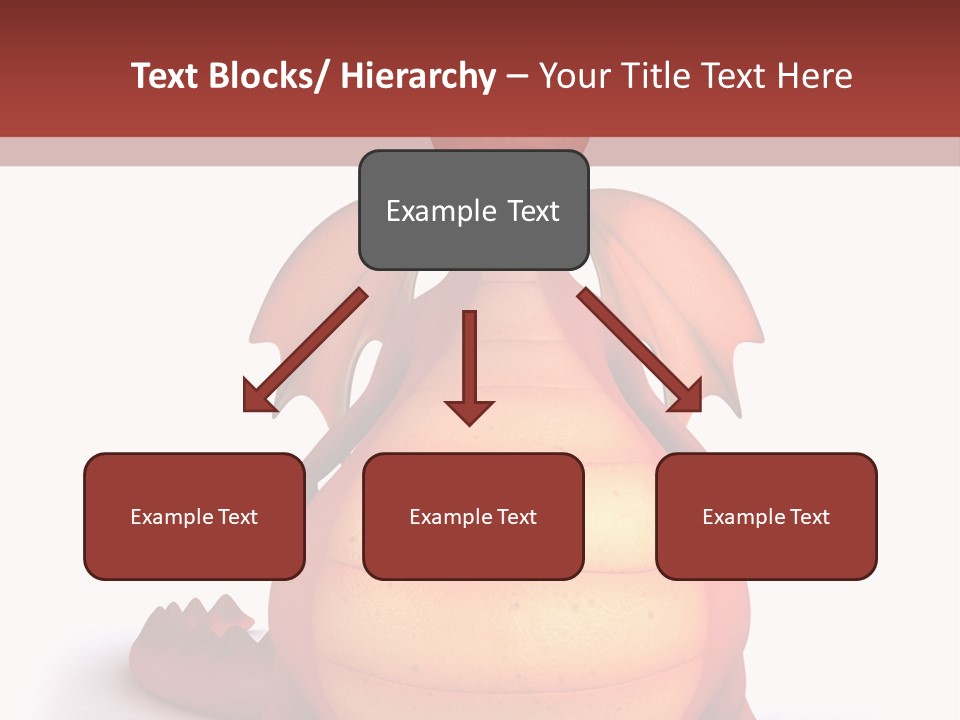 Text Blocks/ Hierarchy – Your Title Text Here

Example Text

Example Text

Example Text

Example Text